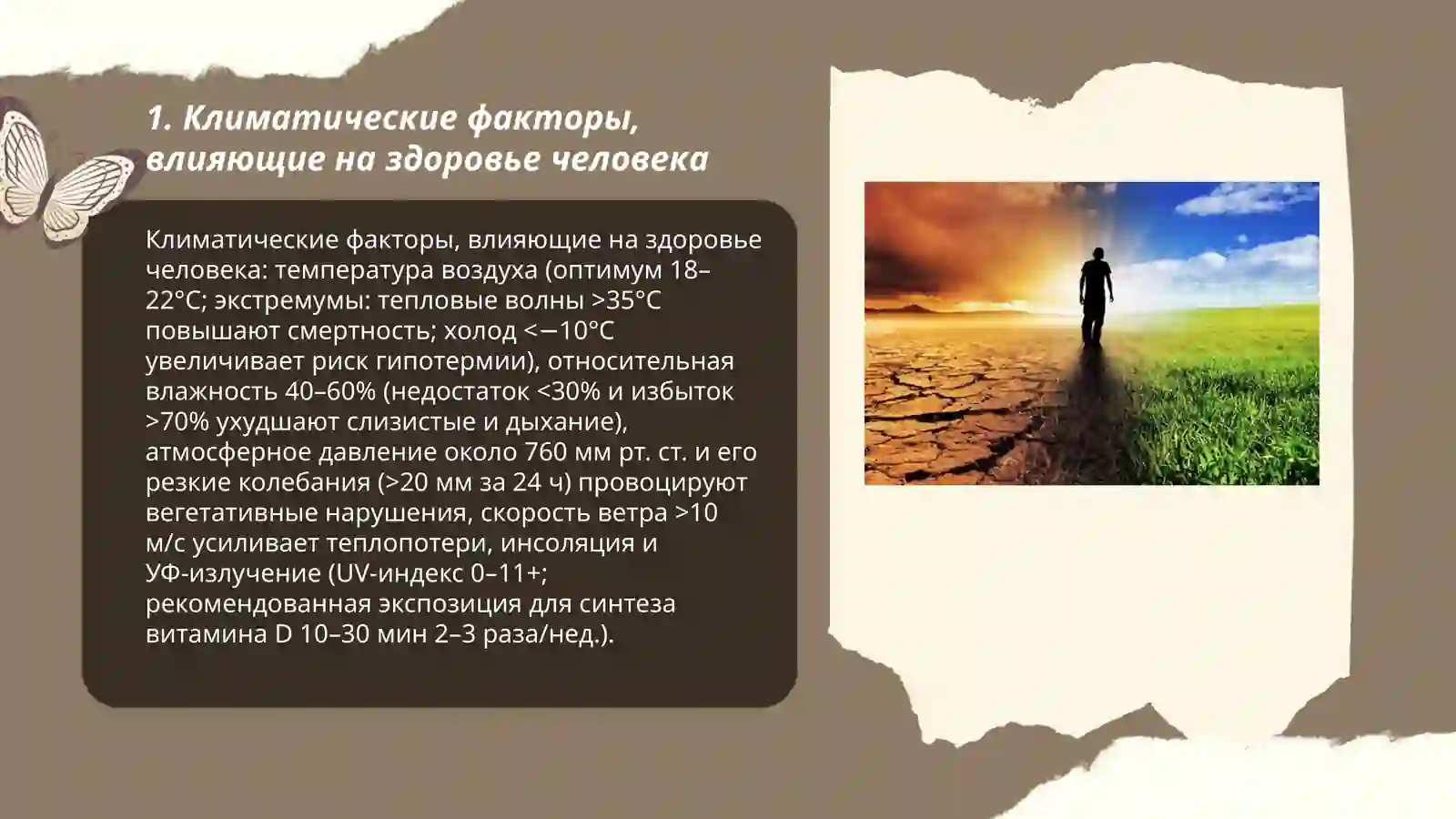 1. Климатические факторы, влияющие на здоровье человека

Климатические факторы, влияющие на здоровье человека: температура воздуха (оптимум 18–22°C; экстремумы: тепловые волны >35°C повышают смертность; холод <−10°C увеличивает риск гипотермии), относительная влажность 40–60% (недостаток <30% и избыток >70% ухудшают слизистые и дыхание), атмосферное давление около 760 мм рт. ст. и его резкие колебания (>20 мм за 24 ч) провоцируют вегетативные нарушения, скорость ветра >10 м/с усиливает теплопотери, инсоляция и УФ-излучение (UV-индекс 0–11+; рекомендованная экспозиция для синтеза витамина D 10–30 мин 2–3 раза/нед.).